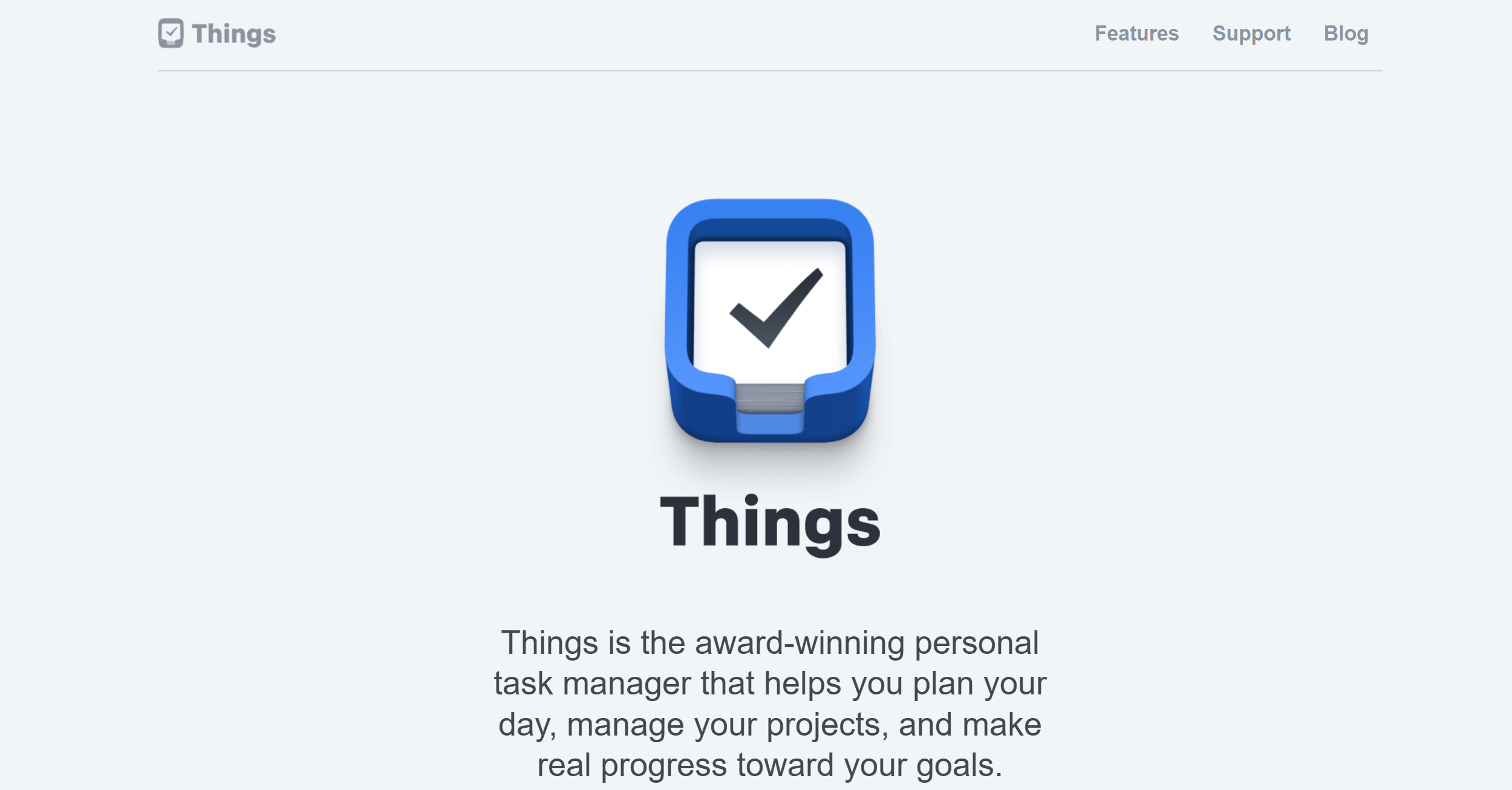 Things

Features Support Blog

Things

Things is the award-winning personal task manager that helps you plan your day, manage your projects, and make real progress toward your goals.